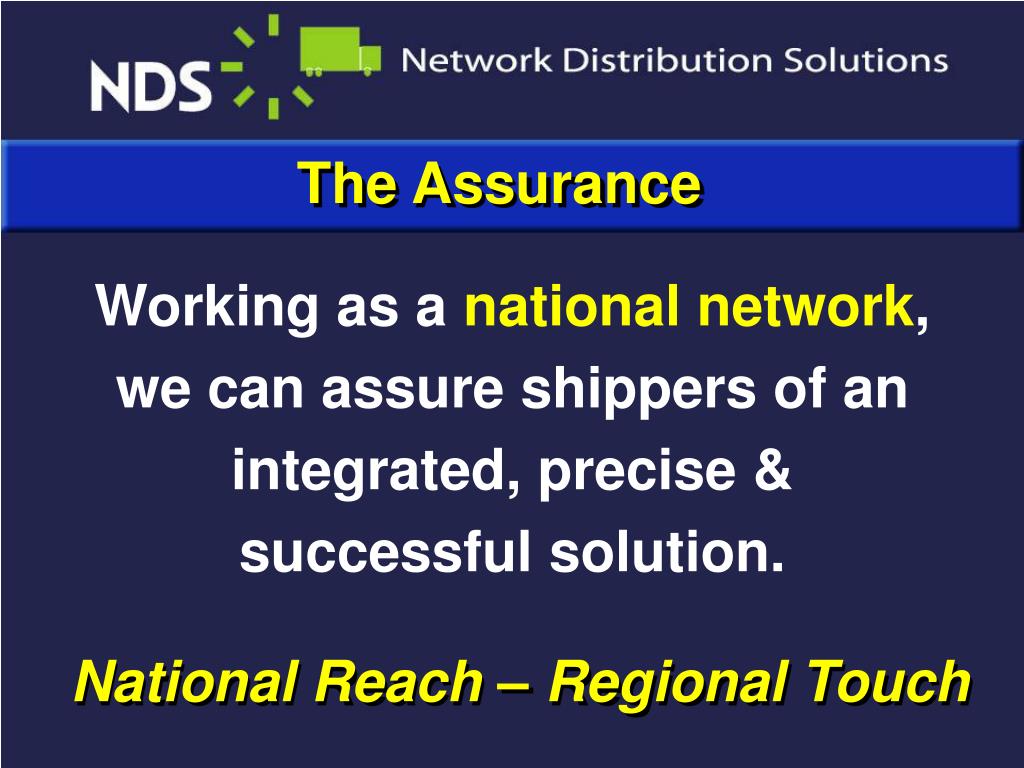 NDS Network Distribution Solutions

The Assurance

Working as a national network, we can assure shippers of an integrated, precise & successful solution.

National Reach – Regional Touch